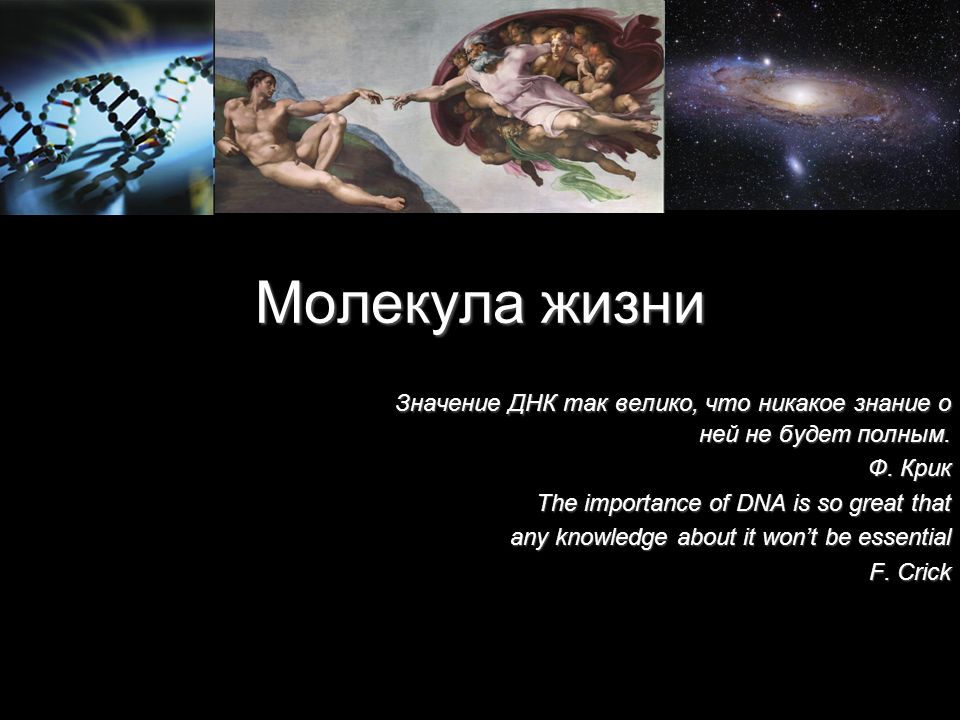 Молекула жизни

Значение ДНК так велико, что никакое знание о ней не будет полным.
Ф. Крик
The importance of DNA is so great that any knowledge about it won’t be essential
F. Crick